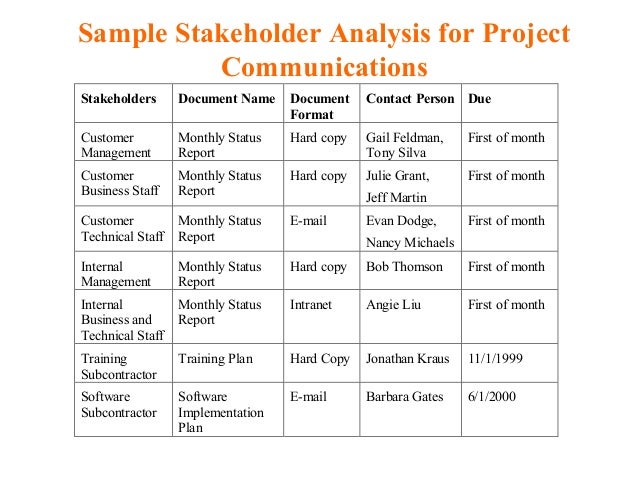 Sample Stakeholder Analysis for Project Communications

| Stakeholders | Document Name | Document Format | Contact Person | Due |
|---|---|---|---|---|
| Customer Management | Monthly Status Report | Hard copy | Gail Feldman, Tony Silva | First of month |
| Customer Business Staff | Monthly Status Report | Hard copy | Julie Grant, Jeff Martin | First of month |
| Customer Technical Staff | Monthly Status Report | E-mail | Evan Dodge, Nancy Michaels | First of month |
| Internal Management | Monthly Status Report | Hard copy | Bob Thomson | First of month |
| Internal Business and Technical Staff | Monthly Status Report | Intranet | Angie Liu | First of month |
| Training Subcontractor | Training Plan | Hard Copy | Jonathan Kraus | 11/1/1999 |
| Software Subcontractor | Software Implementation Plan | E-mail | Barbara Gates | 6/1/2000 |